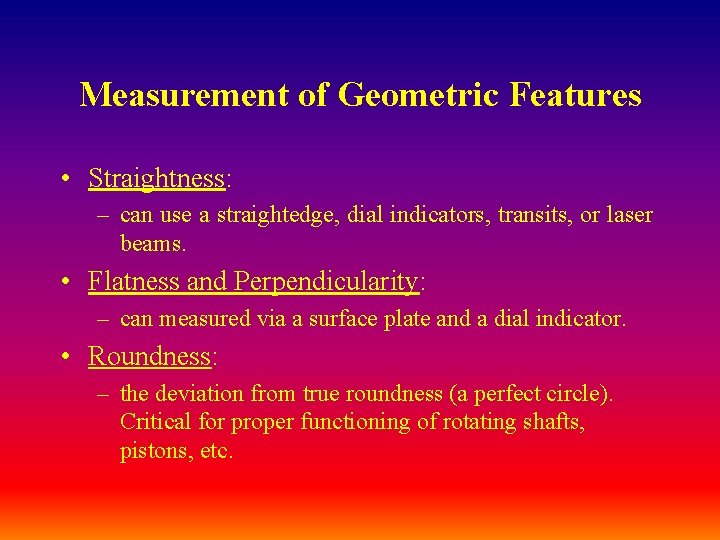 Measurement of Geometric Features

• Straightness:

– can use a straightedge, dial indicators, transits, or laser beams.

• Flatness and Perpendicularity:

– can measured via a surface plate and a dial indicator.

• Roundness:

– the deviation from true roundness (a perfect circle). Critical for proper functioning of rotating shafts, pistons, etc.